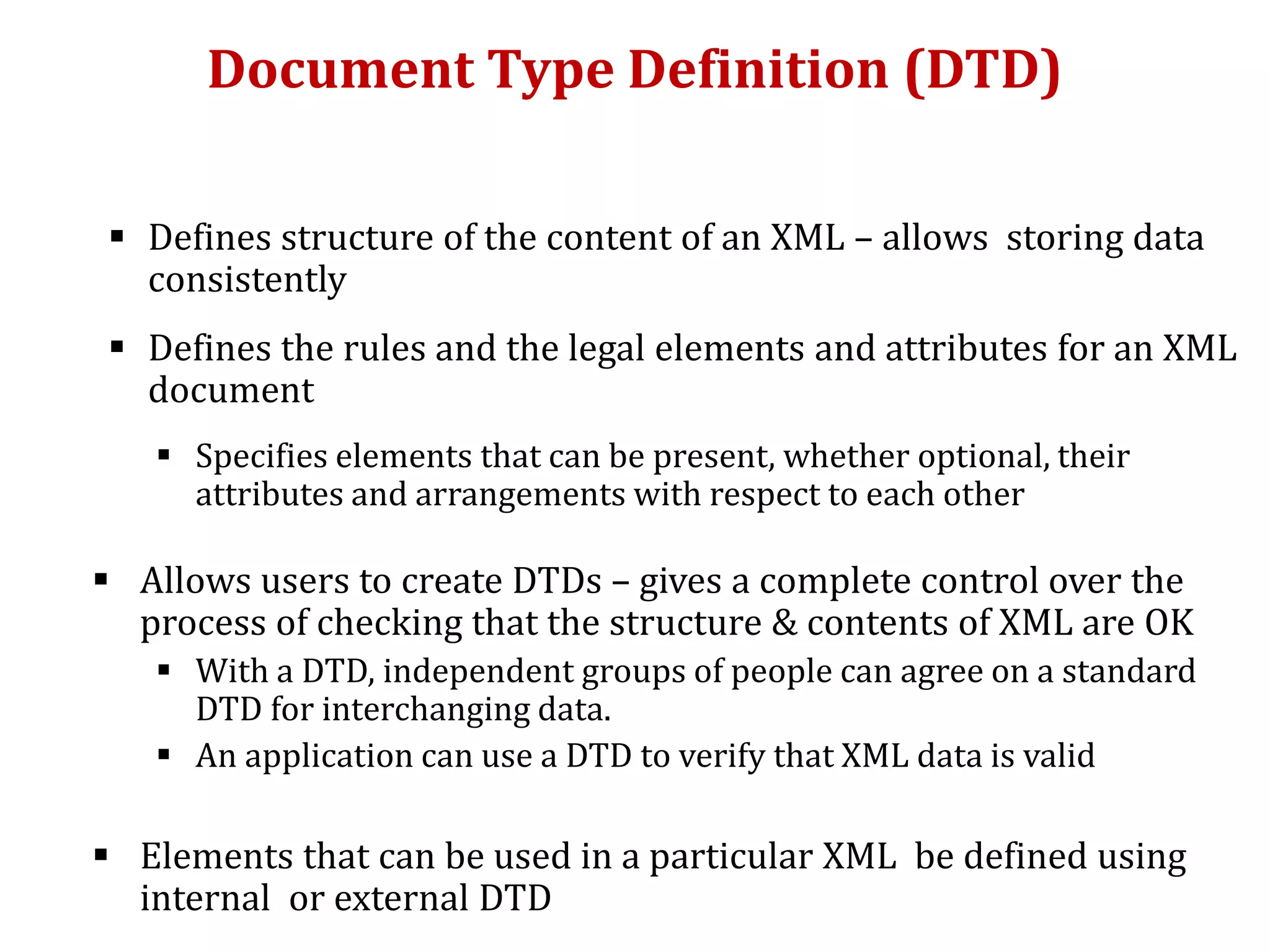 Document Type Definition (DTD)

▪ Defines structure of the content of an XML – allows storing data consistently

▪ Defines the rules and the legal elements and attributes for an XML document

▪ Specifies elements that can be present, whether optional, their attributes and arrangements with respect to each other

▪ Allows users to create DTDs – gives a complete control over the process of checking that the structure & contents of XML are OK

▪ With a DTD, independent groups of people can agree on a standard DTD for interchanging data.

▪ An application can use a DTD to verify that XML data is valid

▪ Elements that can be used in a particular XML be defined using internal or external DTD